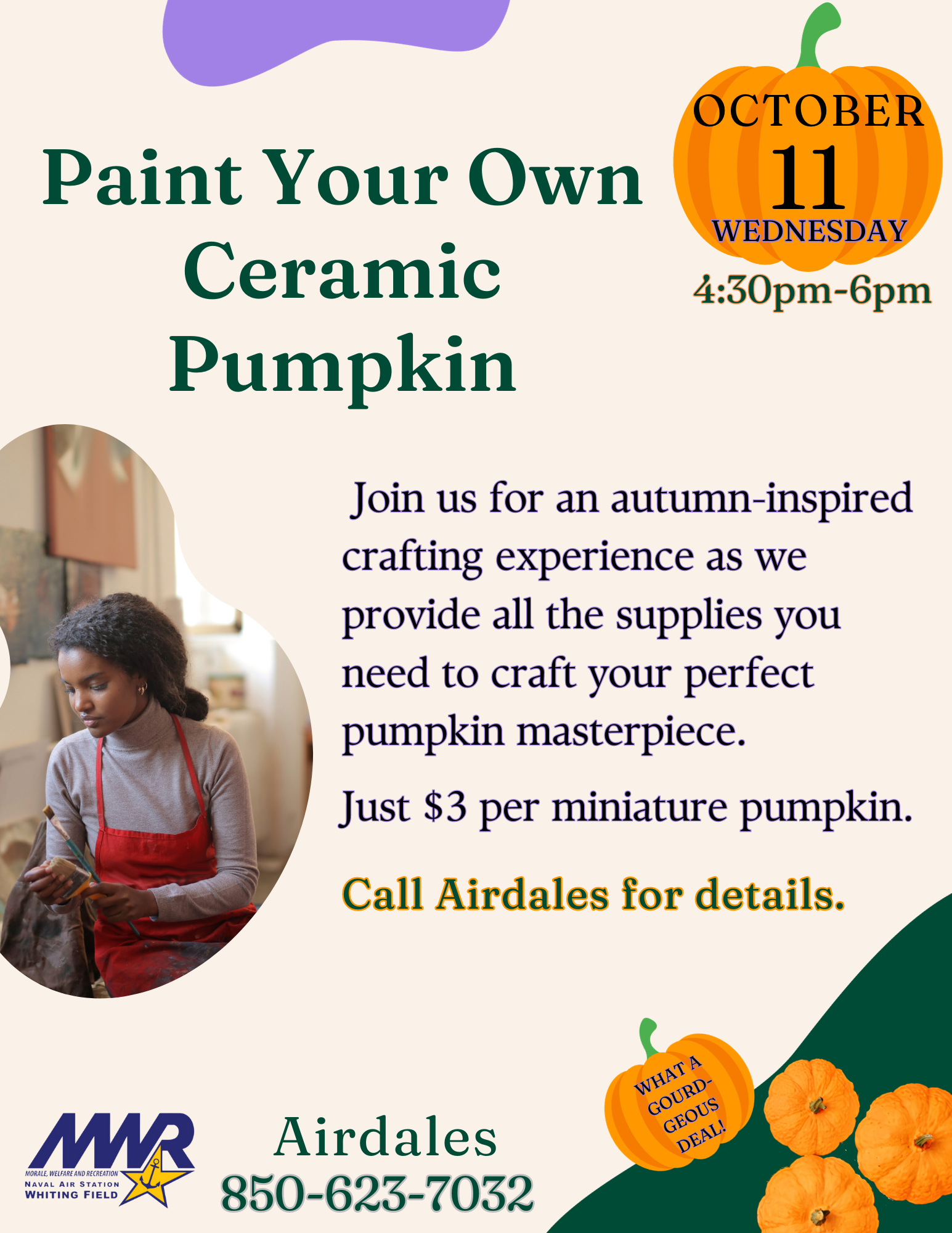 Paint Your Own Ceramic Pumpkin

OCTOBER
11
WEDNESDAY
4:30pm-6pm

Join us for an autumn-inspired crafting experience as we provide all the supplies you need to craft your perfect pumpkin masterpiece.

Just $3 per miniature pumpkin.

Call Airdales for details.

WHAT A GOURD-GEOUS DEAL!

MWR
MORALE, WELFARE AND RECREATION
NAVAL AIR STATION
WHITING FIELD

Airdales
850-623-7032